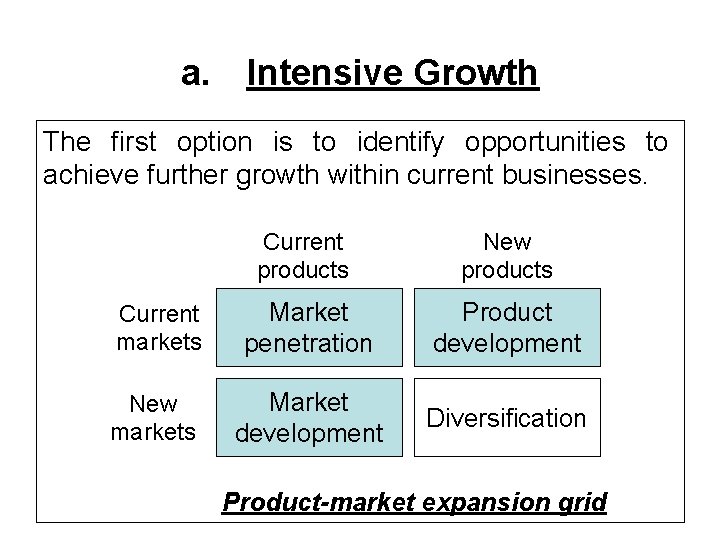 a. Intensive Growth

The first option is to identify opportunities to achieve further growth within current businesses.

| | Current products | New products |
|---|---|---|
| Current markets | Market penetration | Product development |
| New markets | Market development | Diversification |

Product-market expansion grid